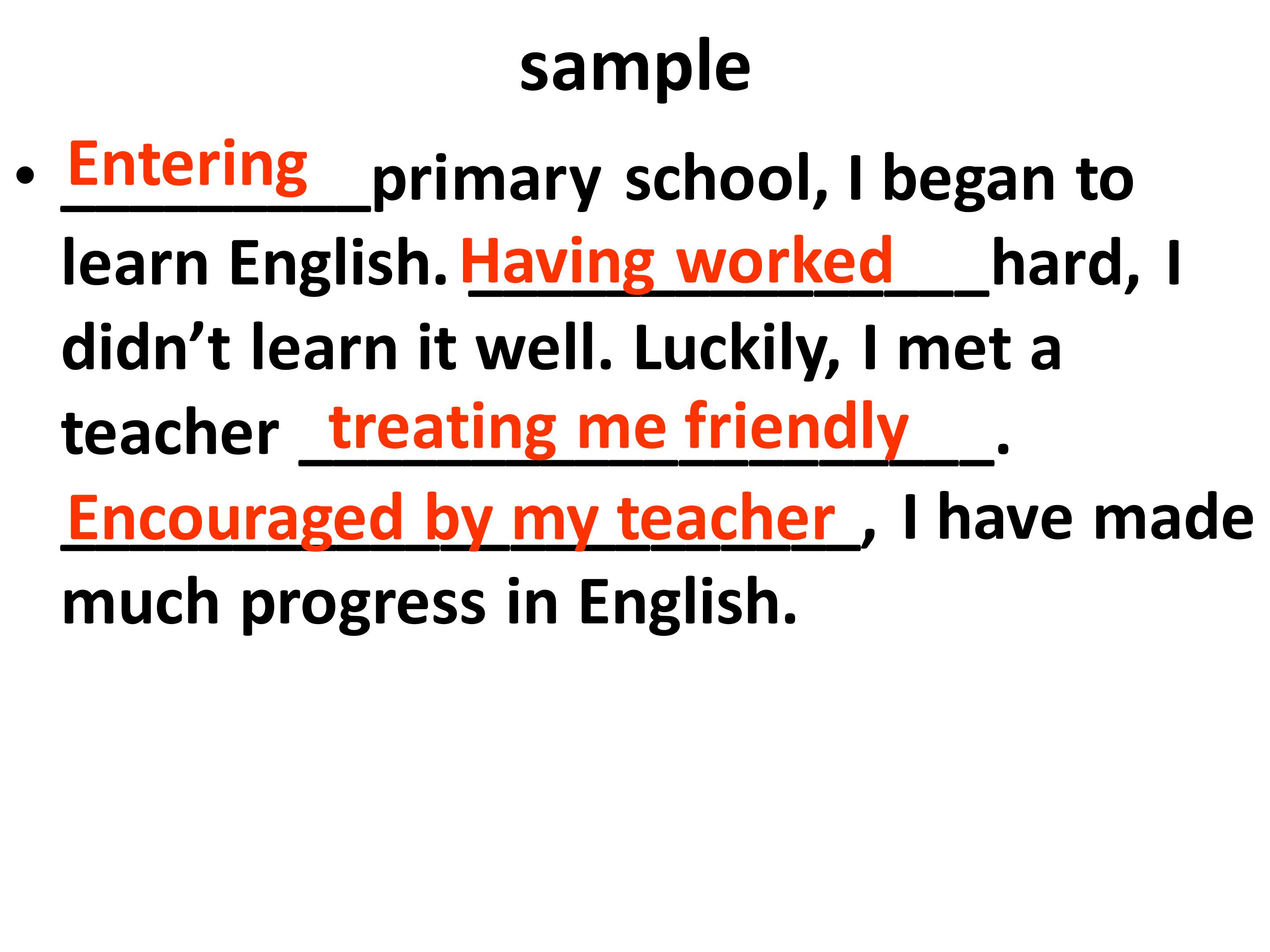 sample

• Entering primary school, I began to learn English. Having worked hard, I didn't learn it well. Luckily, I met a teacher treating me friendly. Encouraged by my teacher, I have made much progress in English.